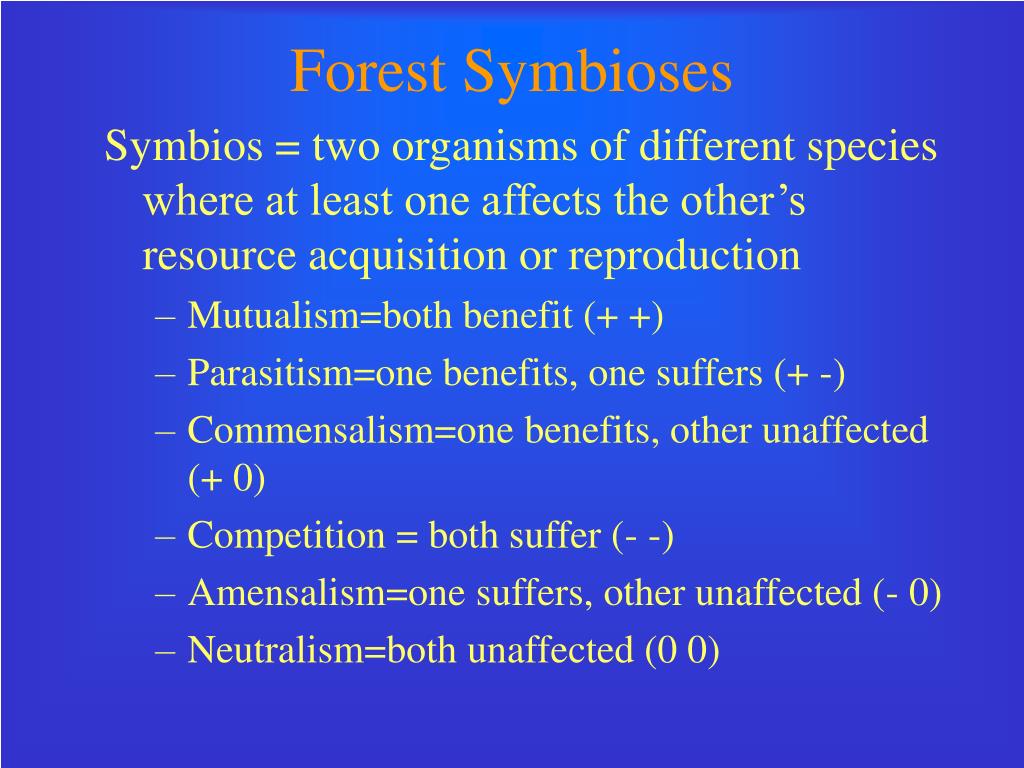 Forest Symbioses

Symbios = two organisms of different species where at least one affects the other’s resource acquisition or reproduction

– Mutualism=both benefit (+ +)
– Parasitism=one benefits, one suffers (+ -)
– Commensalism=one benefits, other unaffected (+ 0)
– Competition = both suffer (- -)
– Amensalism=one suffers, other unaffected (- 0)
– Neutralism=both unaffected (0 0)